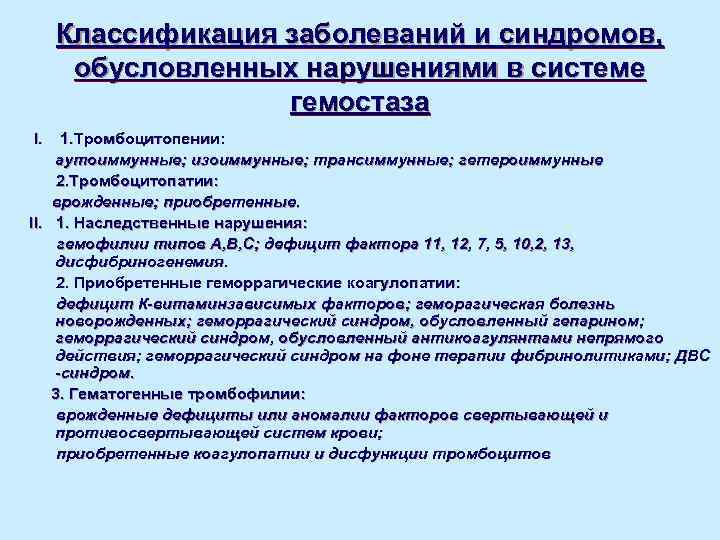 Классификация заболеваний и синдромов, обусловленных нарушениями в системе гемостаза

I. 1.Тромбоцитопении:
аутоиммунные; изоиммунные; трансиммунные; гетероиммунные
2.Тромбоцитопатии:
врожденные; приобретенные.

II. 1. Наследственные нарушения:
гемофилии типов А,В,С; дефицит фактора 11, 12, 7, 5, 10,2, 13, дисфибриногенемия.
2. Приобретенные геморрагические коагулопатии:
дефицит К-витаминзависимых факторов; геморагическая болезнь новорожденных; геморрагический синдром, обусловленный гепарином; геморрагический синдром, обусловленный антикоагулянтами непрямого действия; геморрагический синдром на фоне терапии фибринолитиками; ДВС -синдром.
3. Гематогенные тромбофилии:
врожденные дефициты или аномалии факторов свертывающей и противосвертывающей систем крови;
приобретенные коагулопатии и дисфункции тромбоцитов